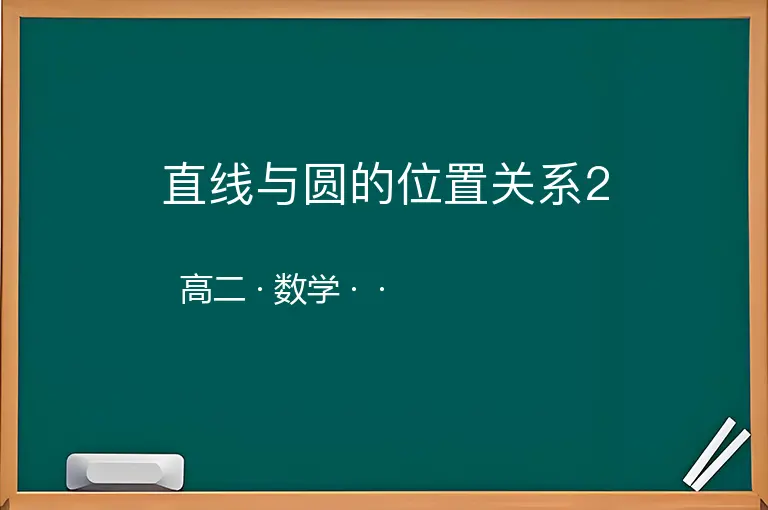 直线与圆的位置关系2

高二 · 数学 · ·